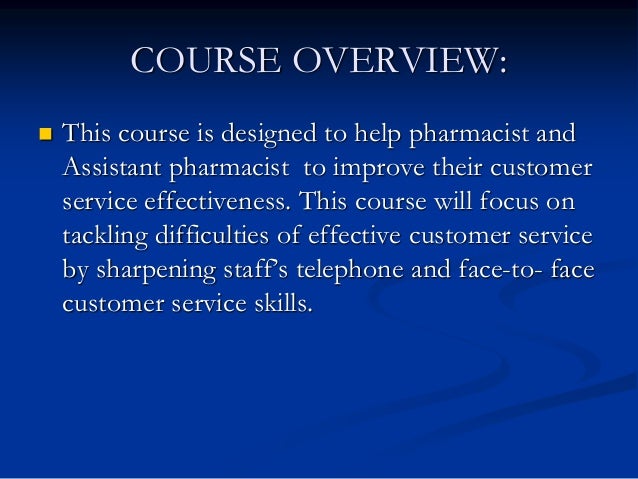 COURSE OVERVIEW:

This course is designed to help pharmacist and Assistant pharmacist to improve their customer service effectiveness. This course will focus on tackling difficulties of effective customer service by sharpening staff's telephone and face-to- face customer service skills.